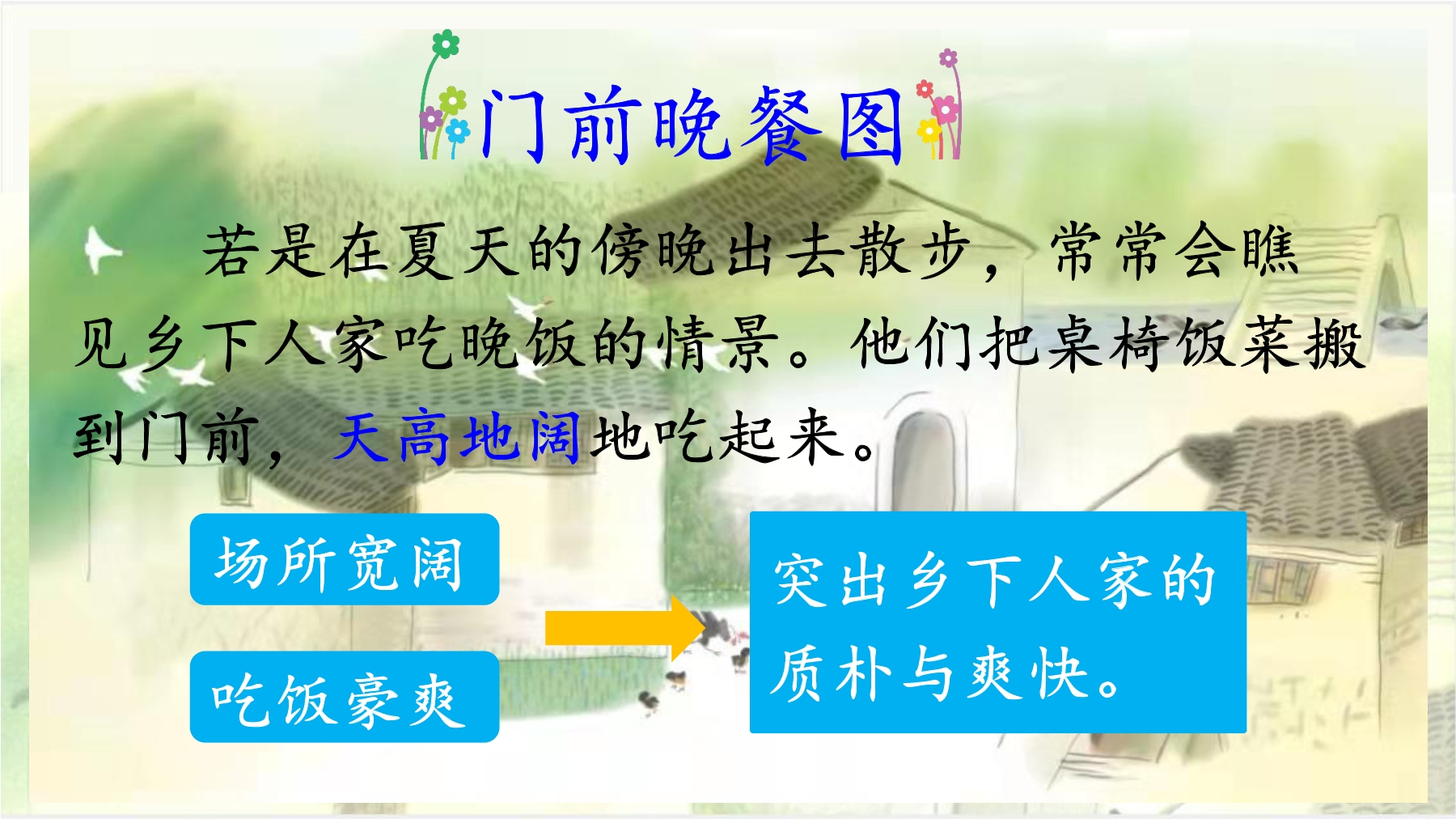 门前晚餐图

若是在夏天的傍晚出去散步，常常会瞧见乡下人家吃晚饭的情景。他们把桌椅饭菜搬到门前，天高地阔地吃起来。

场所宽阔

吃饭豪爽

突出乡下人家的质朴与爽快。